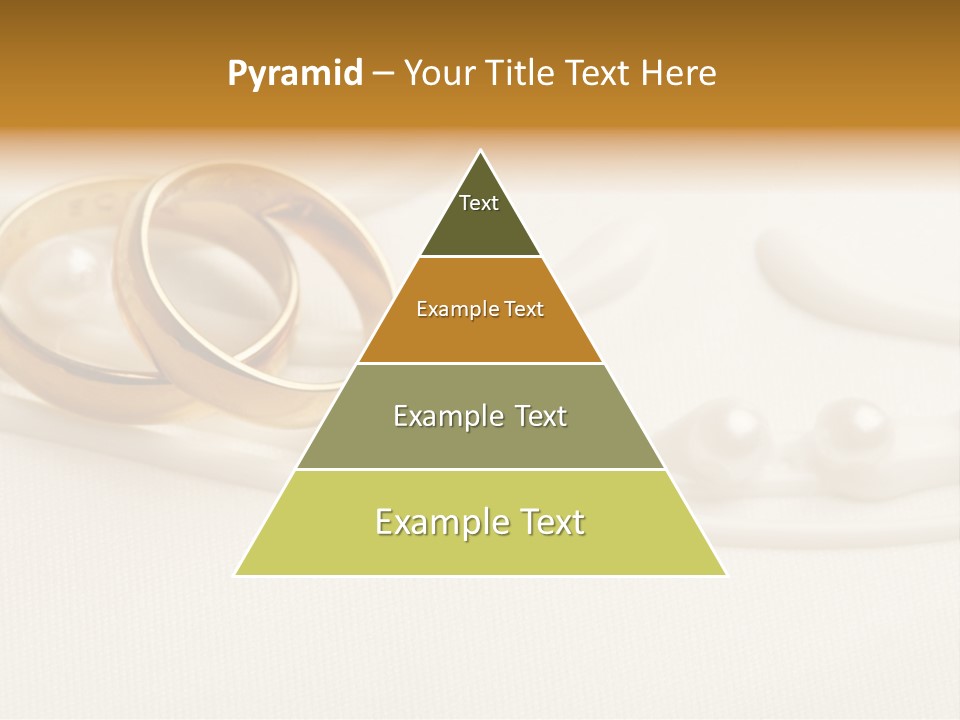 Pyramid – Your Title Text Here

Text

Example Text

Example Text

Example Text